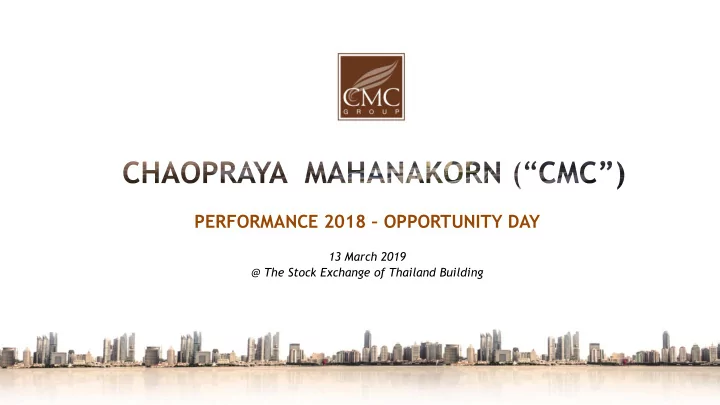 CMC
GROUP

CHAOPRAYA MAHANAKORN (“CMC”)

PERFORMANCE 2018 – OPPORTUNITY DAY

13 March 2019
@ The Stock Exchange of Thailand Building